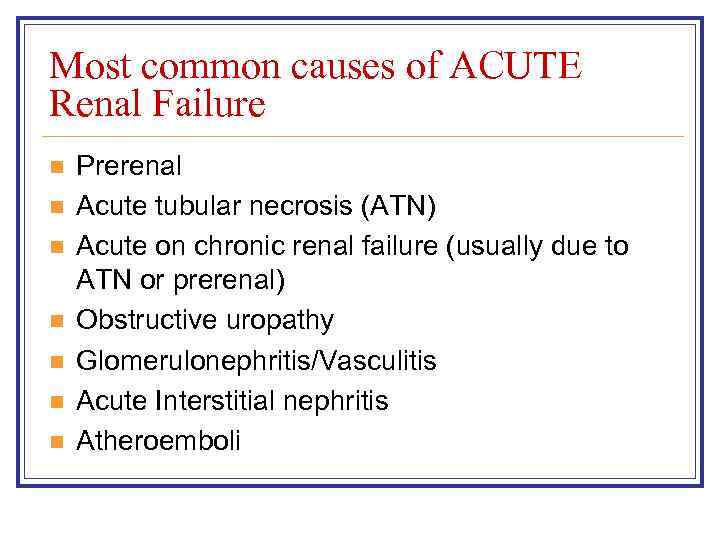 Most common causes of ACUTE Renal Failure

- Prerenal
- Acute tubular necrosis (ATN)
- Acute on chronic renal failure (usually due to ATN or prerenal)
- Obstructive uropathy
- Glomerulonephritis/Vasculitis
- Acute Interstitial nephritis
- Atheroemboli